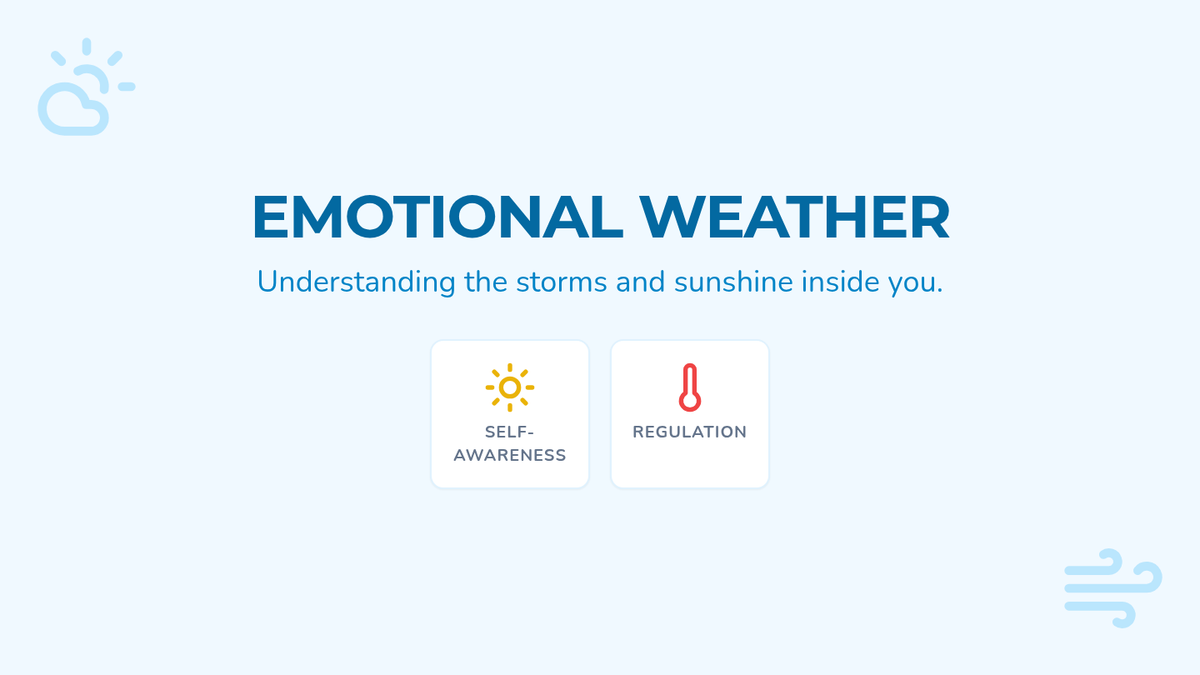 EMOTIONAL WEATHER

Understanding the storms and sunshine inside you.

SELF-AWARENESS

REGULATION